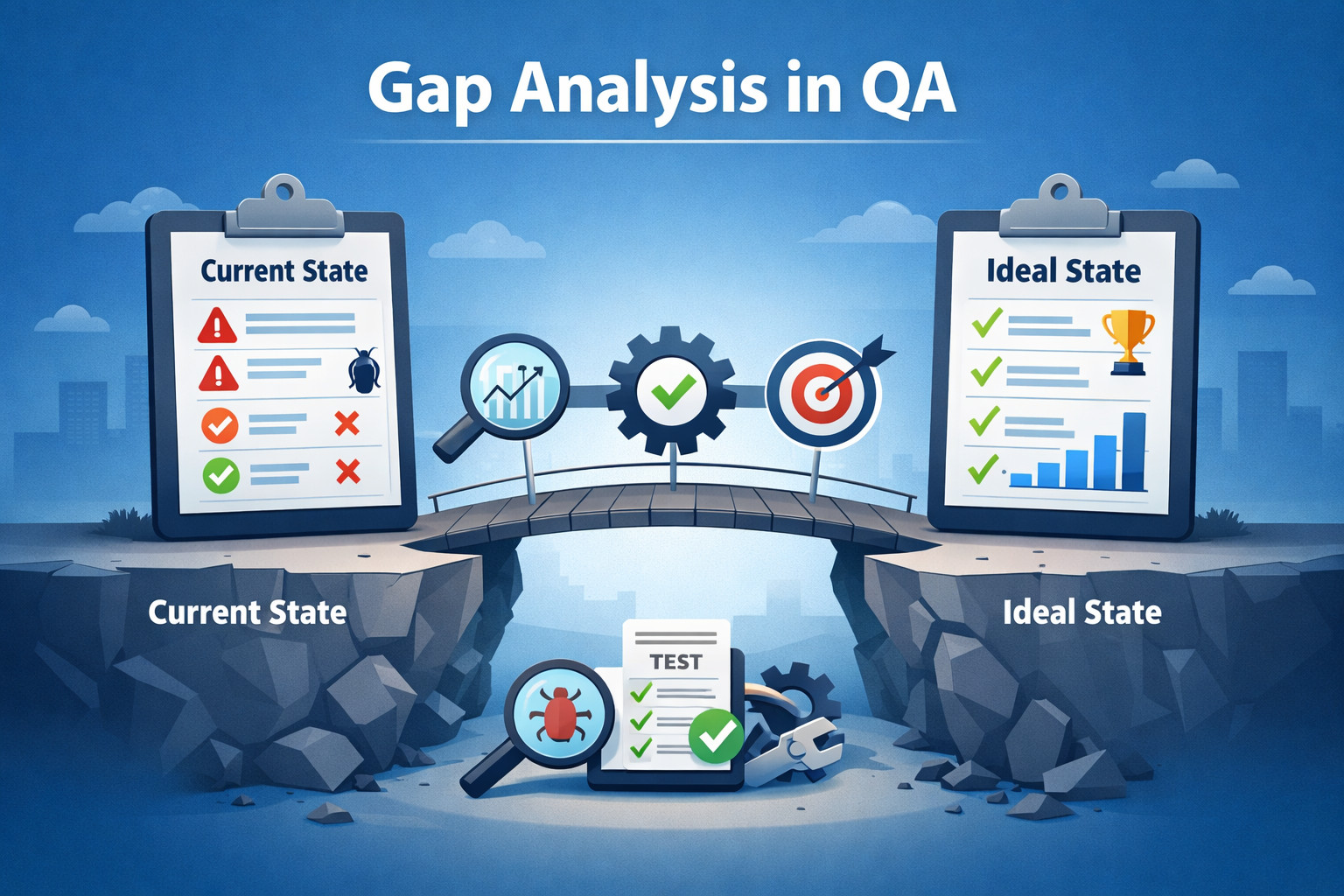 Gap Analysis in QA

Current State

Ideal State

Current State

Ideal State

TEST